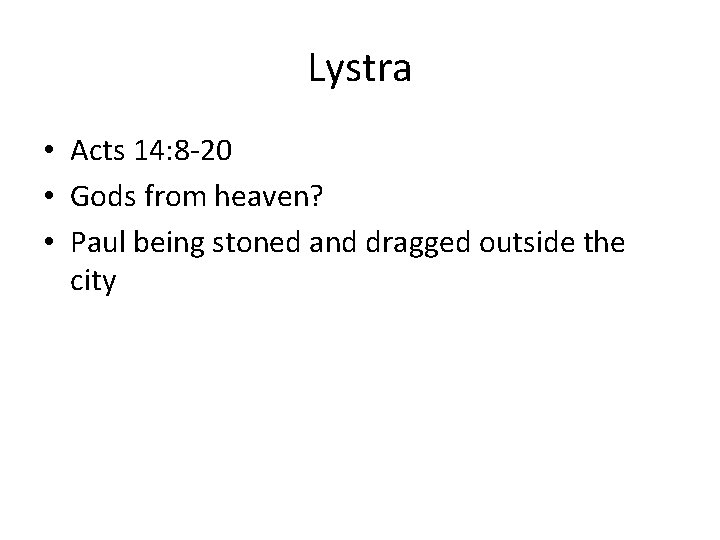 Lystra

• Acts 14:8-20
• Gods from heaven?
• Paul being stoned and dragged outside the city